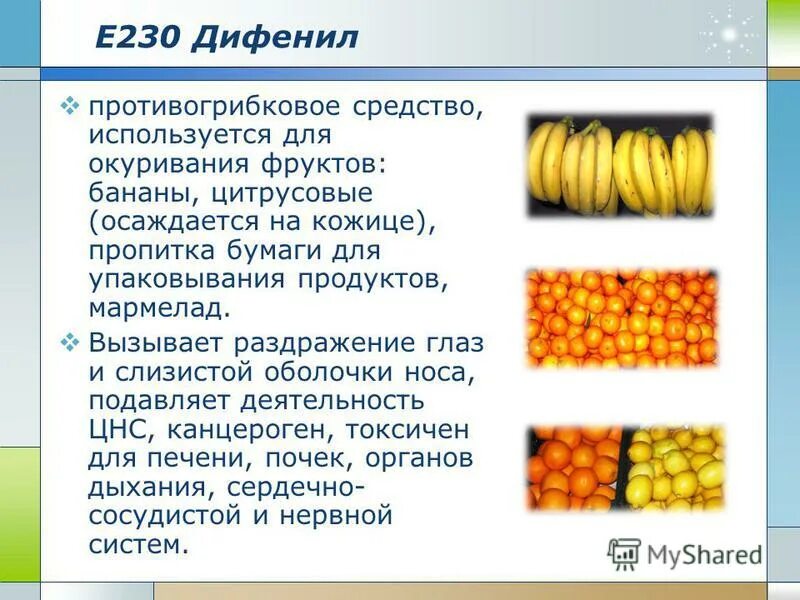 E230 Дифенил

❖ противогрибковое средство, используется для окуривания фруктов: бананы, цитрусовые (осаждается на кожице), пропитка бумаги для упаковывания продуктов, мармелад.

❖ Вызывает раздражение глаз и слизистой оболочки носа, подавляет деятельность ЦНС, канцероген, токсичен для печени, почек, органов дыхания, сердечно-сосудистой и нервной систем.

MyShared